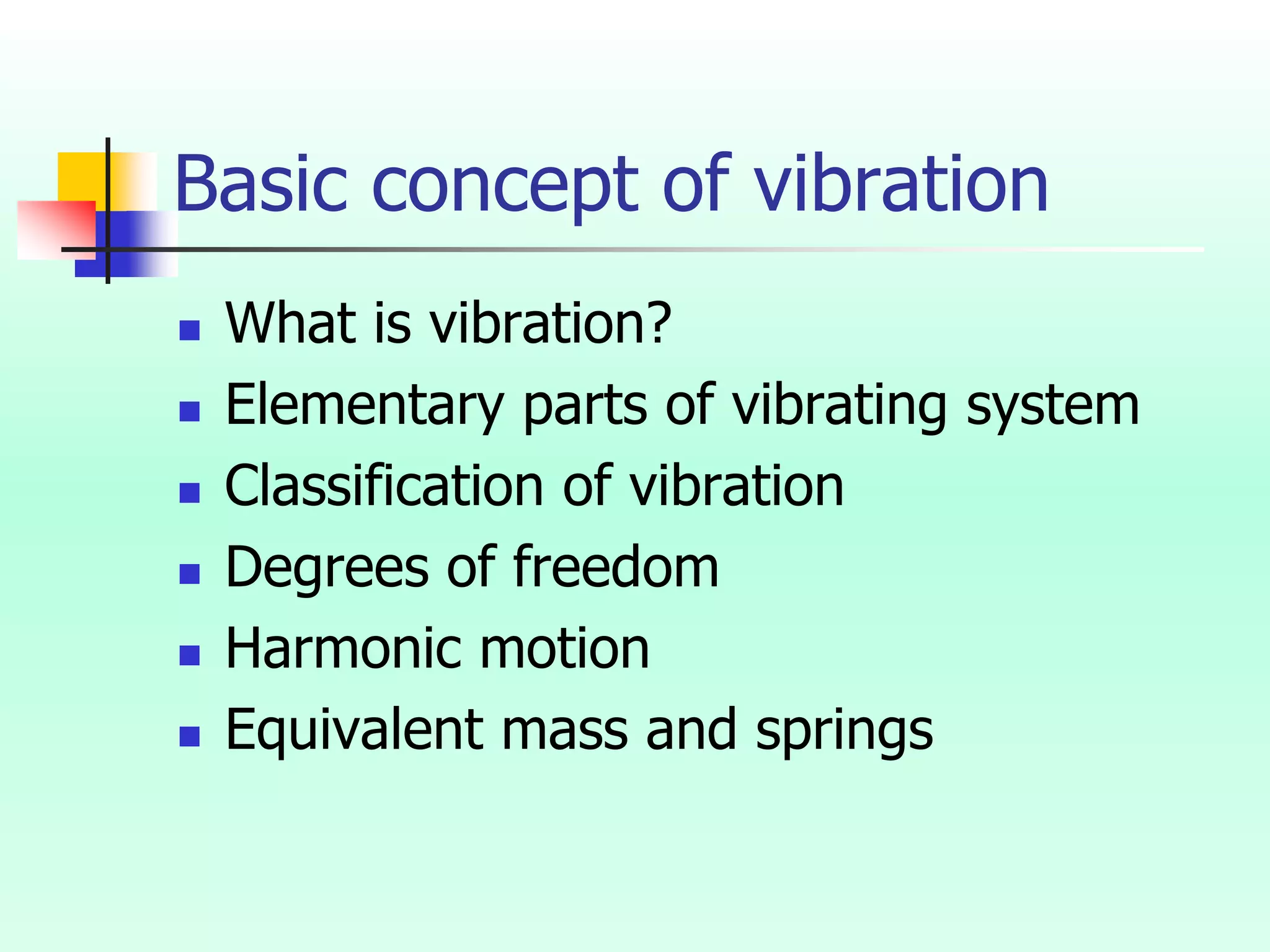 Basic concept of vibration

- What is vibration?
- Elementary parts of vibrating system
- Classification of vibration
- Degrees of freedom
- Harmonic motion
- Equivalent mass and springs